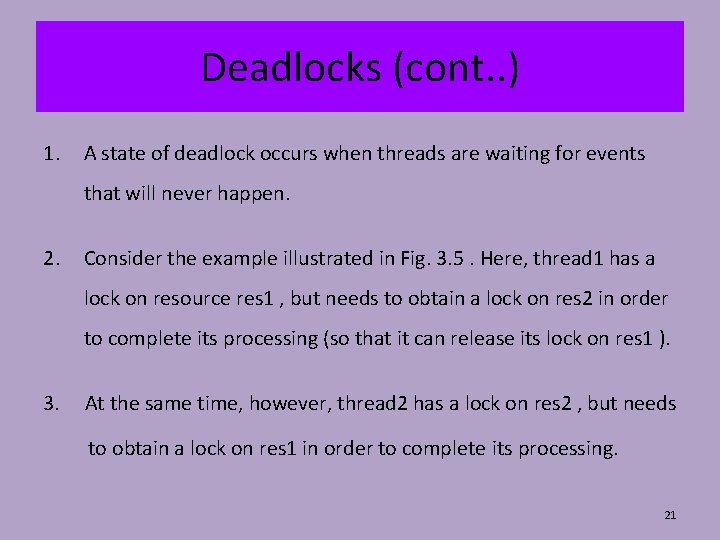 Deadlocks (cont..)

1. A state of deadlock occurs when threads are waiting for events that will never happen.

2. Consider the example illustrated in Fig. 3.5 . Here, thread1 has a lock on resource res1 , but needs to obtain a lock on res2 in order to complete its processing (so that it can release its lock on res1 ).

3. At the same time, however, thread2 has a lock on res2 , but needs to obtain a lock on res1 in order to complete its processing.

21